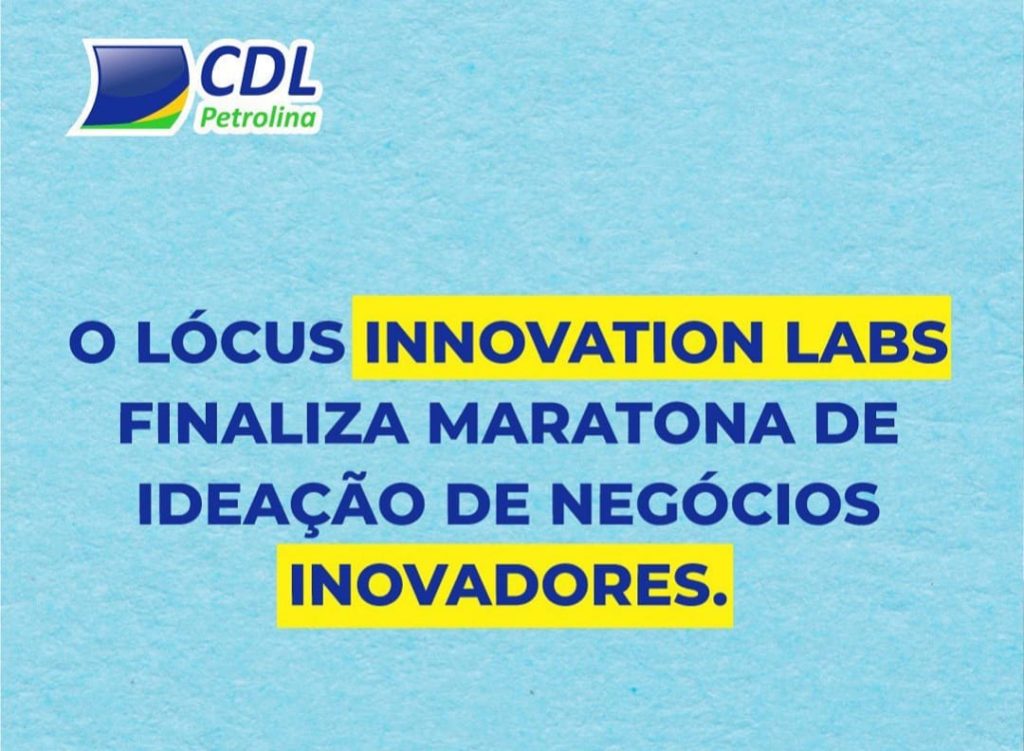 CDL
Petrolina

O LÓCUS INNOVATION LABS FINALIZA MARATONA DE IDEAÇÃO DE NEGÓCIOS INOVADORES.